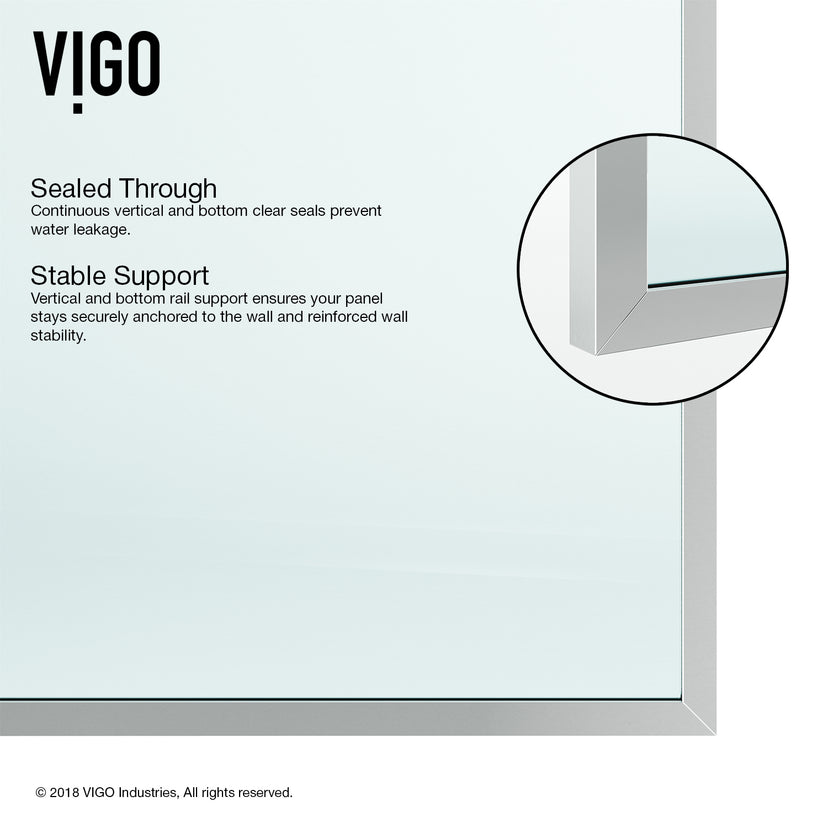 VIGO

Sealed Through
Continuous vertical and bottom clear seals prevent water leakage.

Stable Support
Vertical and bottom rail support ensures your panel stays securely anchored to the wall and reinforced wall stability.

© 2018 VIGO Industries, All rights reserved.